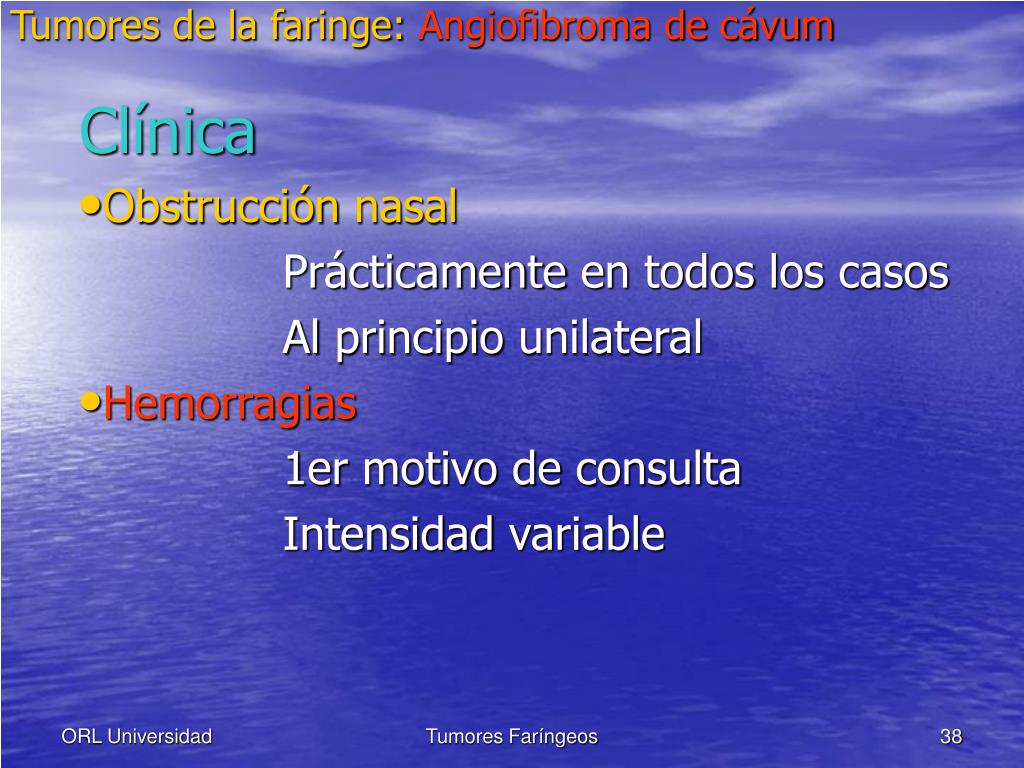 Tumores de la faringe: Angiofibroma de cávum

Clínica

•Obstrucción nasal

Prácticamente en todos los casos

Al principio unilateral

•Hemorragias

1er motivo de consulta

Intensidad variable

ORL Universidad

Tumores Faríngeos

38